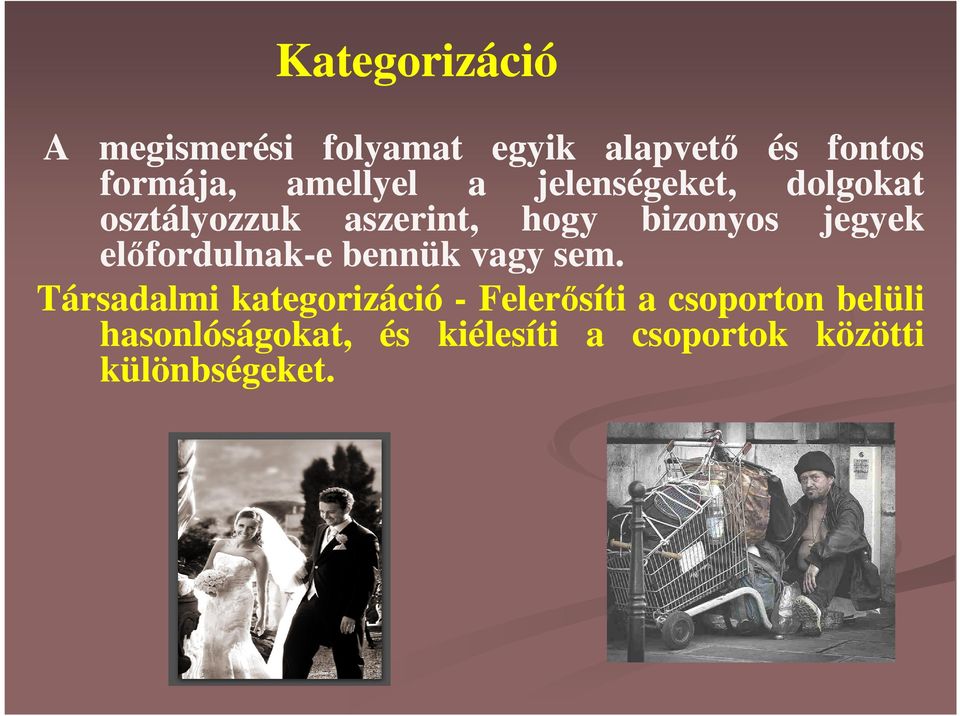 Kategorizáció

A megismerési folyamat egyik alapvető és fontos formája, amellyel a jelenségeket, dolgokat osztályozzuk aszerint, hogy bizonyos jegyek előfordulnak-e bennük vagy sem.

Társadalmi kategorizáció - Felerősíti a csoporton belüli hasonlóságokat, és kiélesíti a csoportok közötti különbségeket.